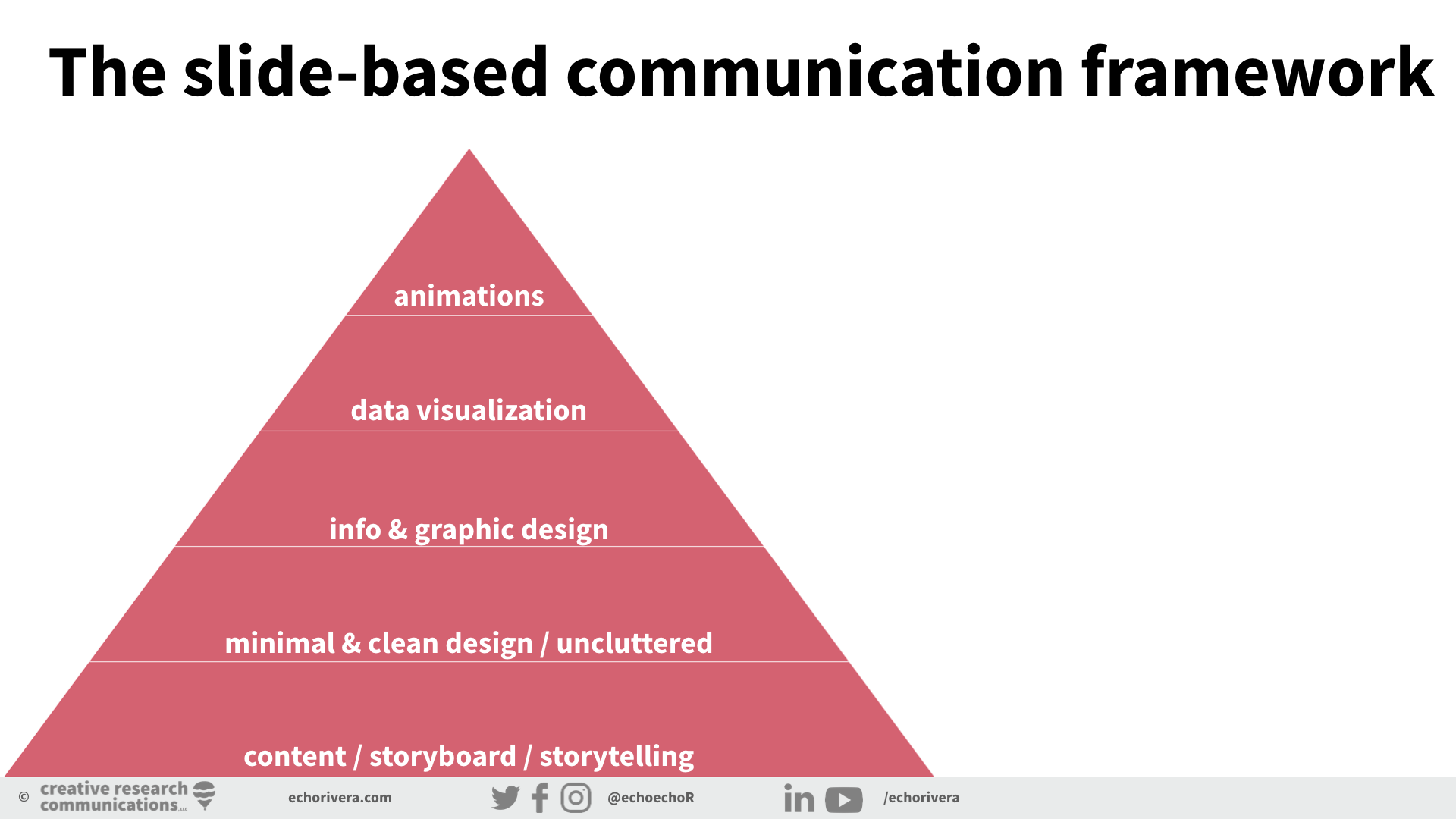 The slide-based communication framework

animations

data visualization

info & graphic design

minimal & clean design / uncluttered

content / storyboard / storytelling

© creative research communications LLC

echorivera.com

@echoechoR

/echorivera